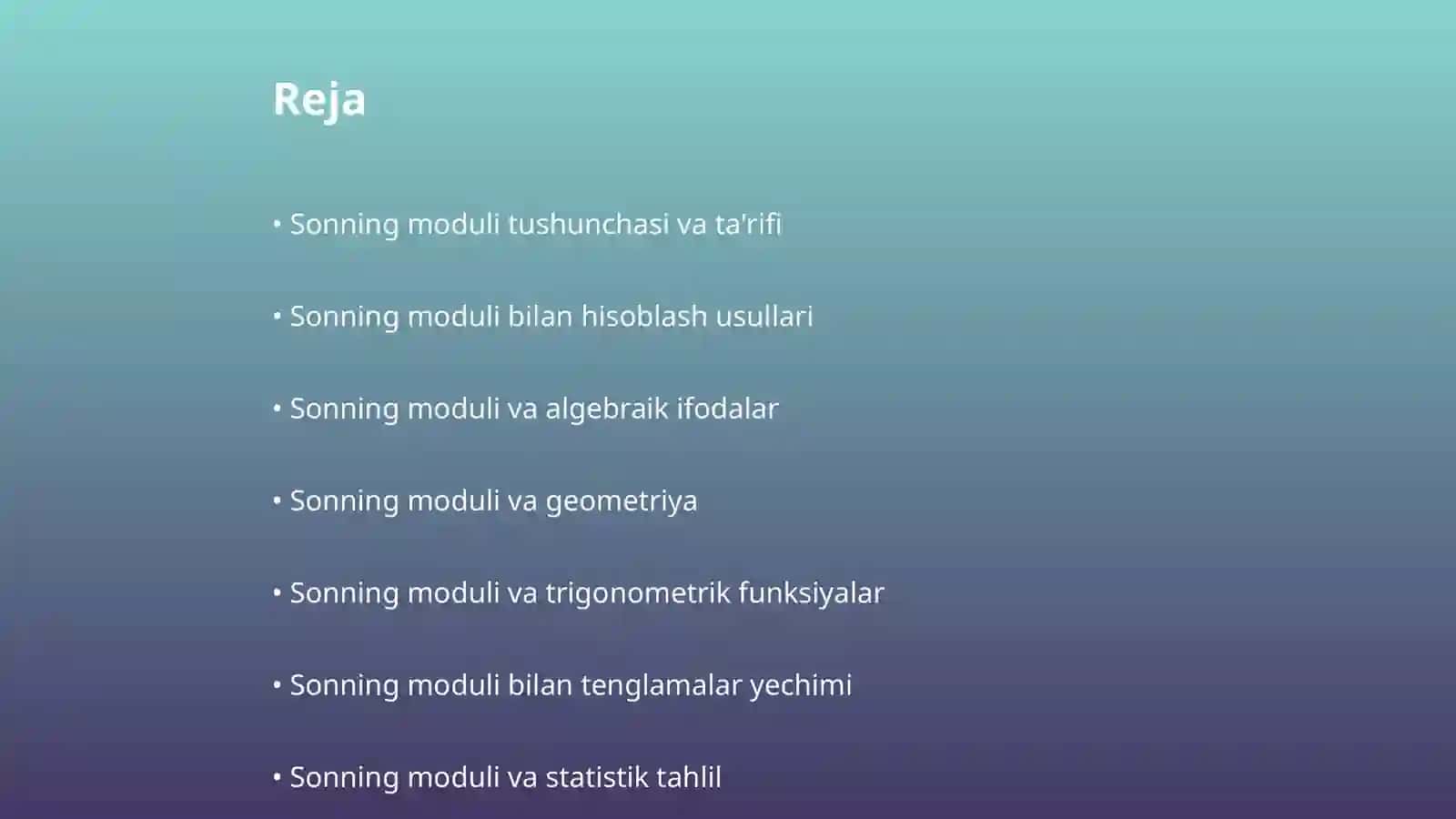 Reja

• Sonning moduli tushunchasi va ta'rifi

• Sonning moduli bilan hisoblash usullari

• Sonning moduli va algebraik ifodalar

• Sonning moduli va geometriya

• Sonning moduli va trigonometrik funksiyalar

• Sonning moduli bilan tenglamalar yechimi

• Sonning moduli va statistik tahlil